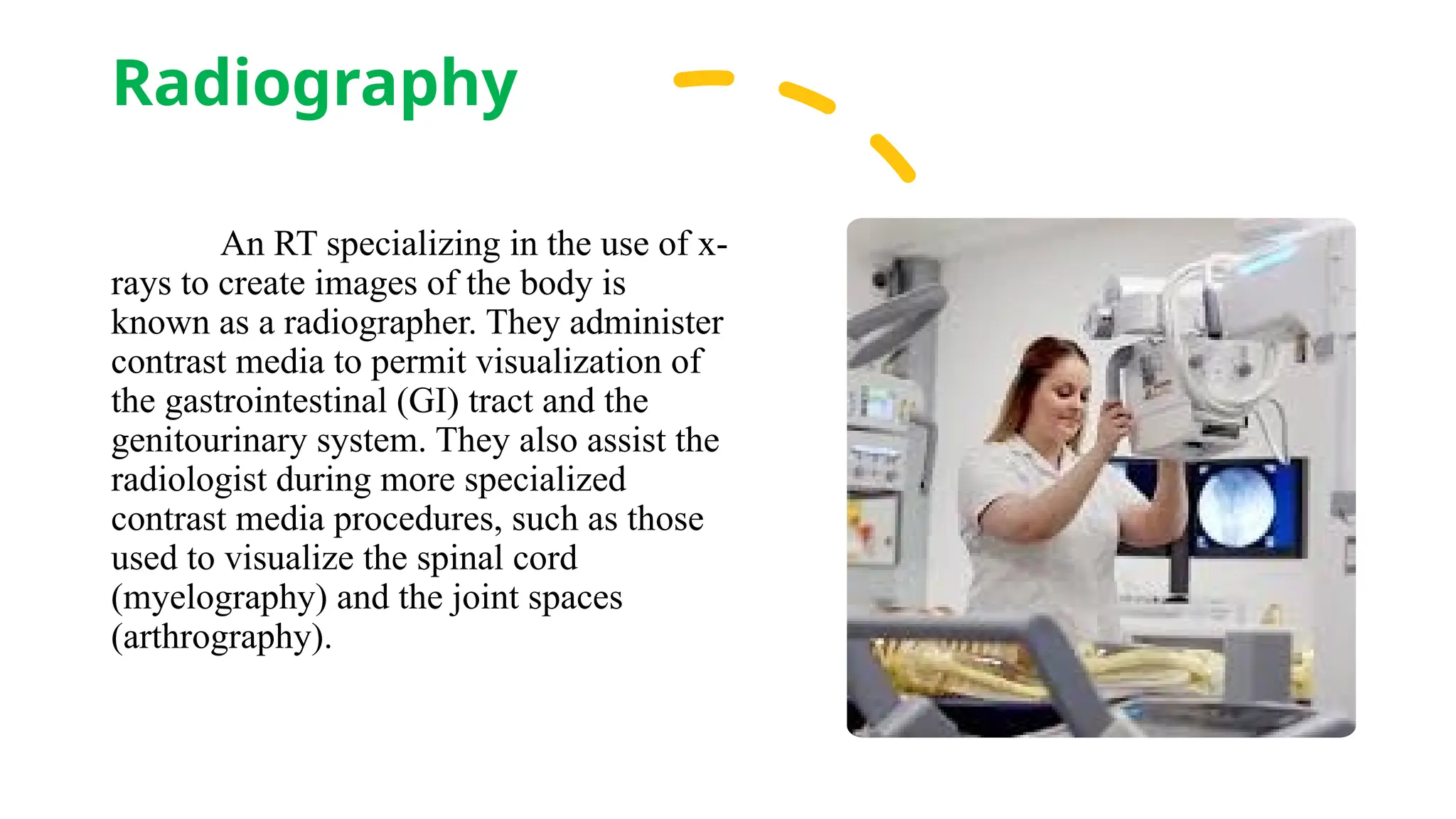 Radiography

An RT specializing in the use of x-rays to create images of the body is known as a radiographer. They administer contrast media to permit visualization of the gastrointestinal (GI) tract and the genitourinary system. They also assist the radiologist during more specialized contrast media procedures, such as those used to visualize the spinal cord (myelography) and the joint spaces (arthrography).